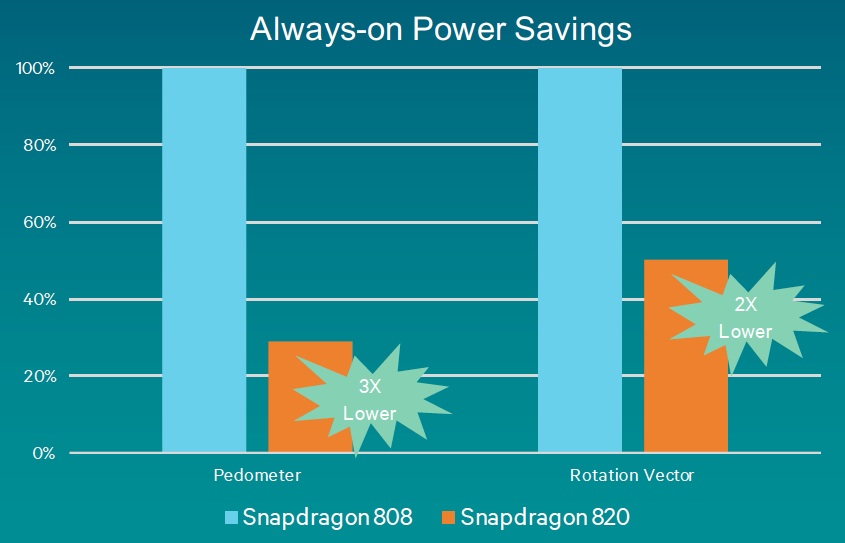 Always-on Power Savings

100%
80%
60%
40%
20%
0%

3X Lower

2X Lower

Pedometer

Rotation Vector

Snapdragon 808 Snapdragon 820